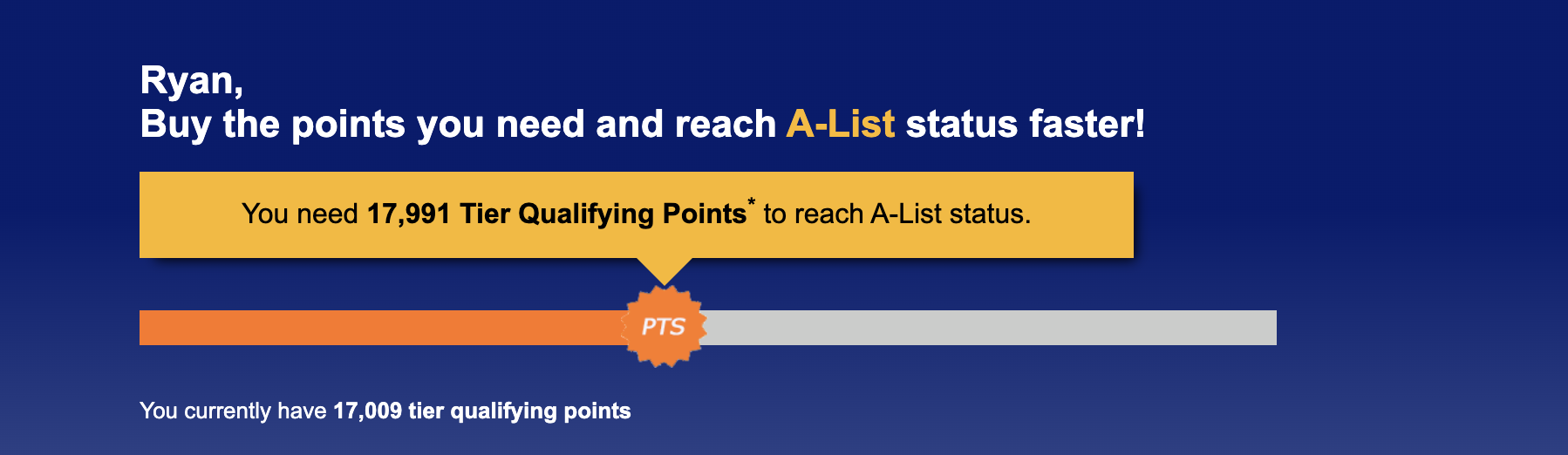 Ryan,
Buy the points you need and reach A-List status faster!

You need 17,991 Tier Qualifying Points* to reach A-List status.

PTS

You currently have 17,009 tier qualifying points